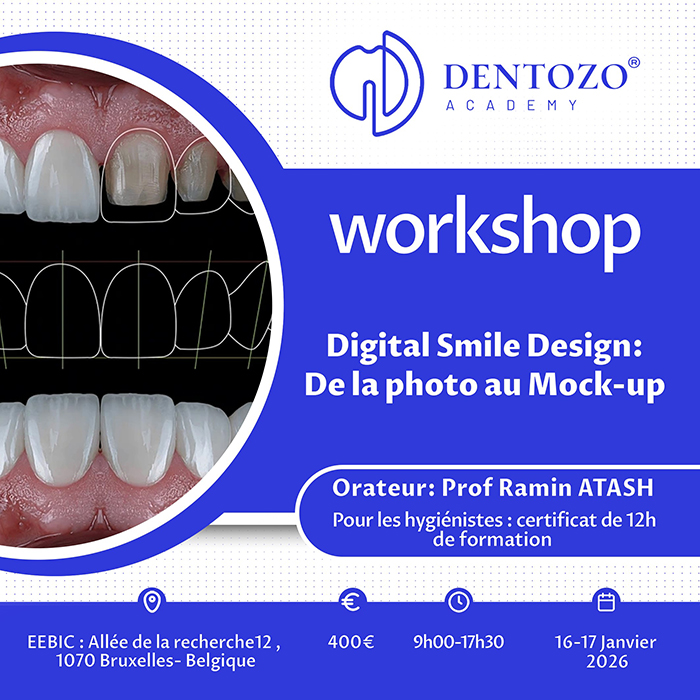 DENTOZO®
ACADEMY

workshop

Digital Smile Design:
De la photo au Mock-up

Orateur: Prof Ramin ATASH

Pour les hygiénistes : certificat de 12h de formation

EEBIC : Allée de la recherche12 , 1070 Bruxelles- Belgique

400€

9h00-17h30

16-17 Janvier 2026